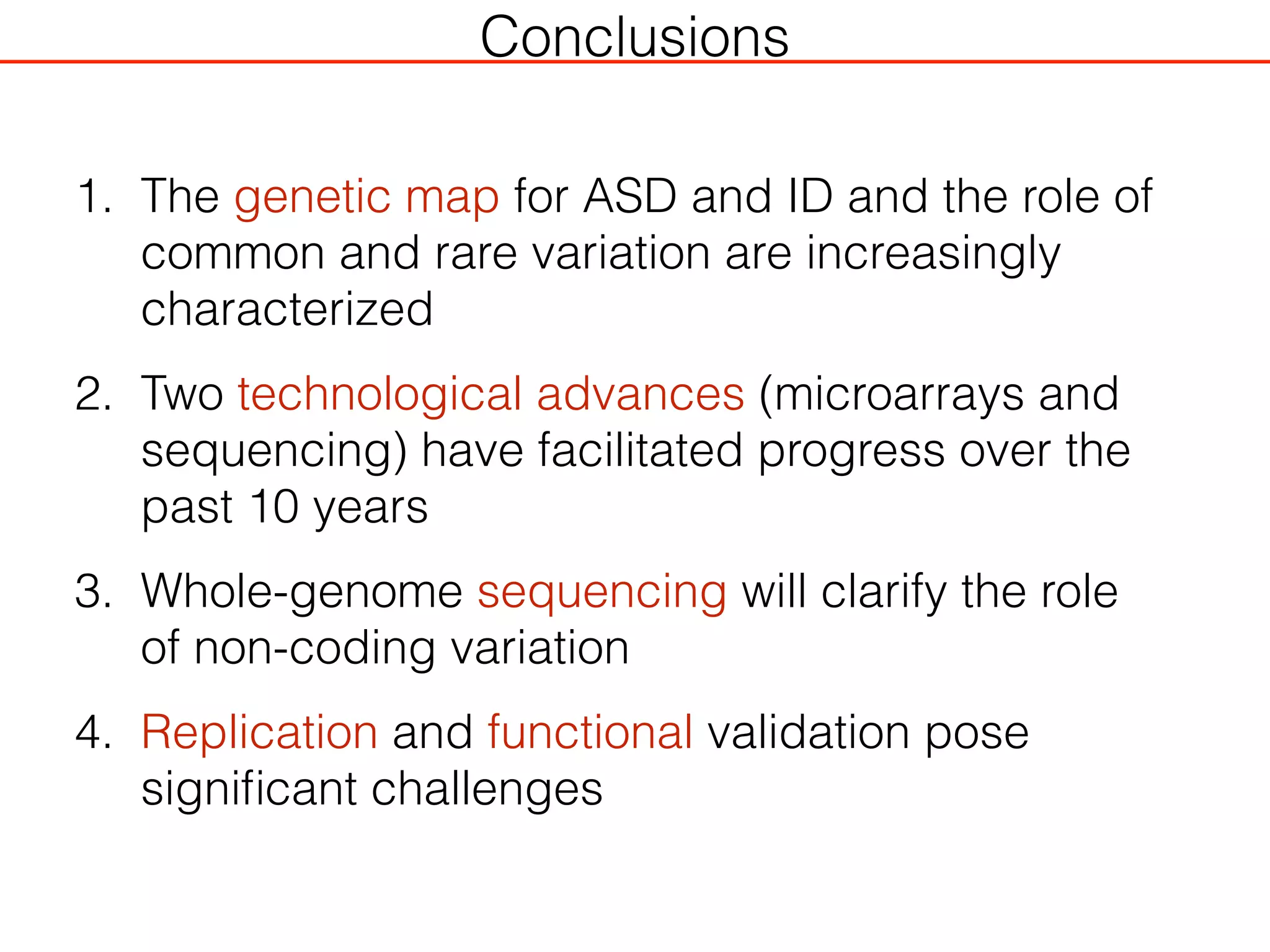 Conclusions

1. The genetic map for ASD and ID and the role of common and rare variation are increasingly characterized

2. Two technological advances (microarrays and sequencing) have facilitated progress over the past 10 years

3. Whole-genome sequencing will clarify the role of non-coding variation

4. Replication and functional validation pose significant challenges